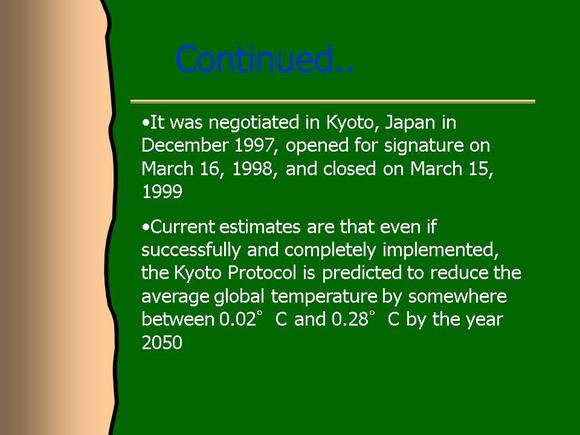 Continued..

•It was negotiated in Kyoto, Japan in December 1997, opened for signature on March 16, 1998, and closed on March 15, 1999

•Current estimates are that even if successfully and completely implemented, the Kyoto Protocol is predicted to reduce the average global temperature by somewhere between 0.02° C and 0.28° C by the year 2050